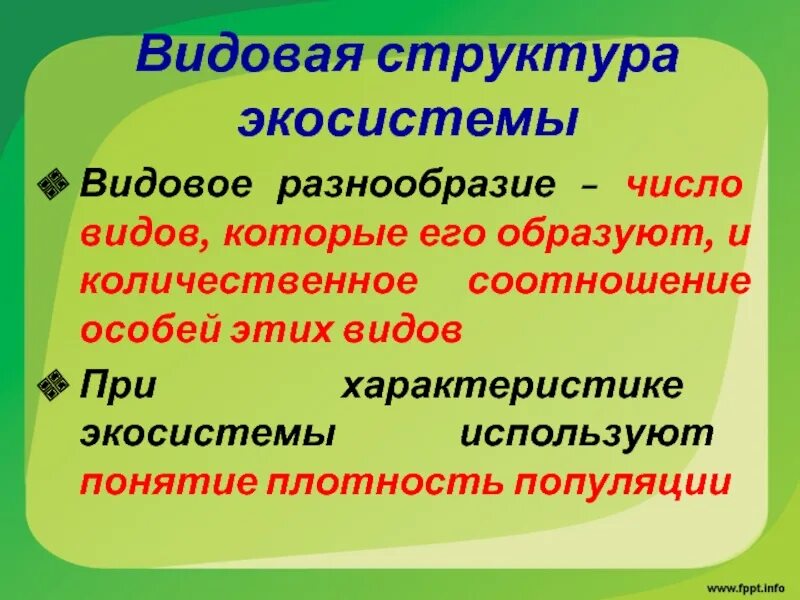 Видовая структура экосистемы

Видовое разнообразие – число видов, которые его образуют, и количественное соотношение особей этих видов

При характеристике экосистемы используют понятие плотность популяции

www.fppt.info